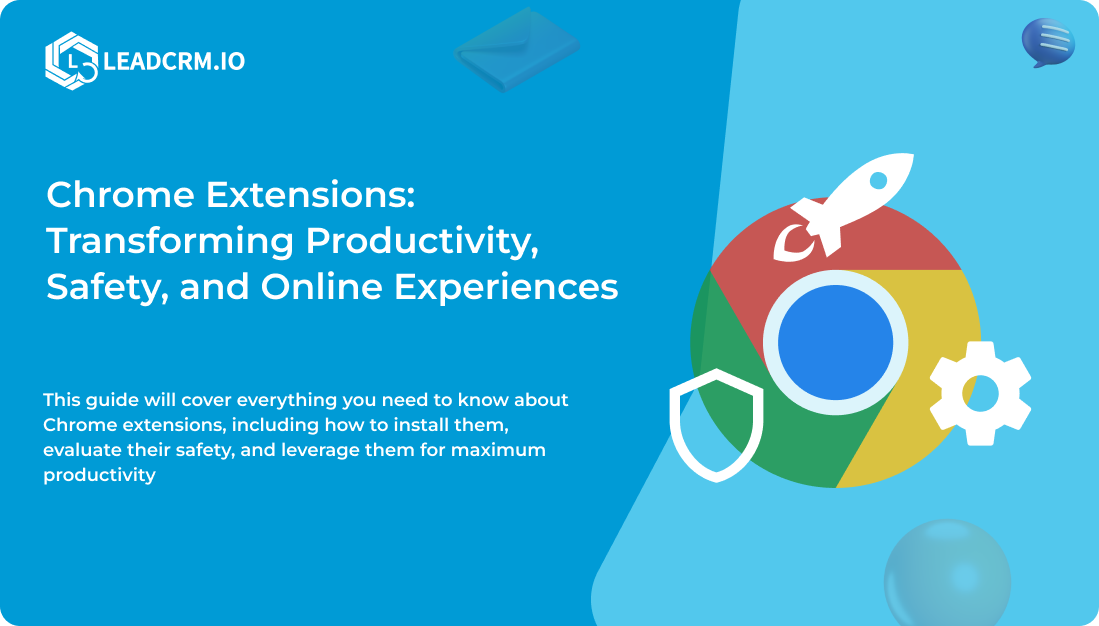 LEADCRM.IO

Chrome Extensions: Transforming Productivity, Safety, and Online Experiences

This guide will cover everything you need to know about Chrome extensions, including how to install them, evaluate their safety, and leverage them for maximum productivity